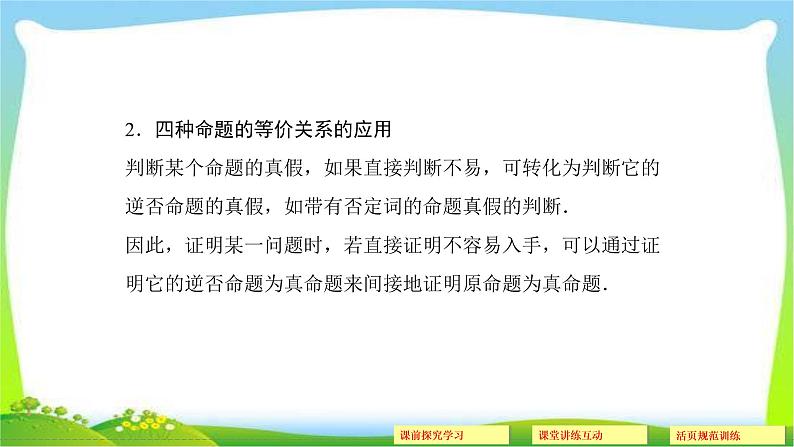 2．四种命题的等价关系的应用

判断某个命题的真假，如果直接判断不易，可转化为判断它的逆否命题的真假，如带有否定词的命题真假的判断．

因此，证明某一问题时，若直接证明不容易入手，可以通过证明它的逆否命题为真命题来间接地证明原命题为真命题．

课前探究学习　课堂讲练互动　活页规范训练